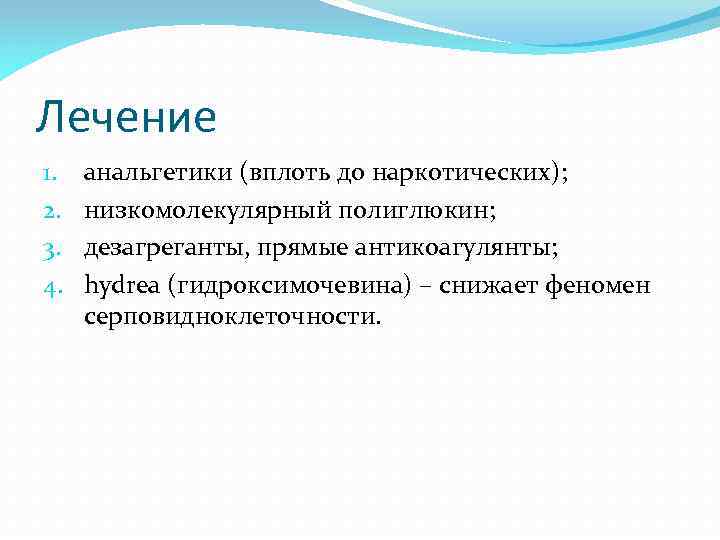 Лечение

1. анальгетики (вплоть до наркотических);
2. низкомолекулярный полиглюкин;
3. дезагреганты, прямые антикоагулянты;
4. hydrea (гидроксимочевина) – снижает феномен серповидноклеточности.